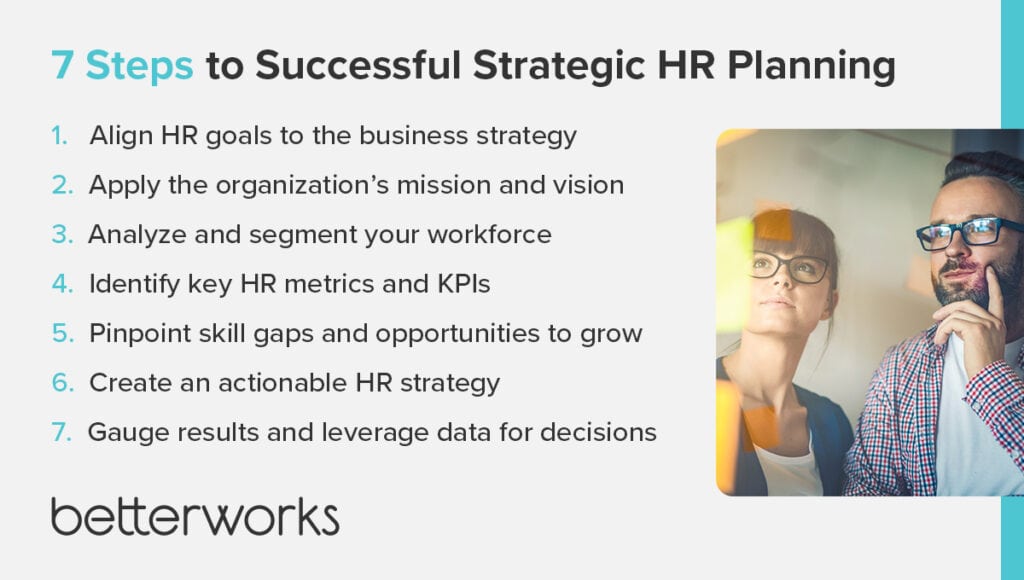 7 Steps to Successful Strategic HR Planning

1. Align HR goals to the business strategy
2. Apply the organization's mission and vision
3. Analyze and segment your workforce
4. Identify key HR metrics and KPIs
5. Pinpoint skill gaps and opportunities to grow
6. Create an actionable HR strategy
7. Gauge results and leverage data for decisions

betterworks